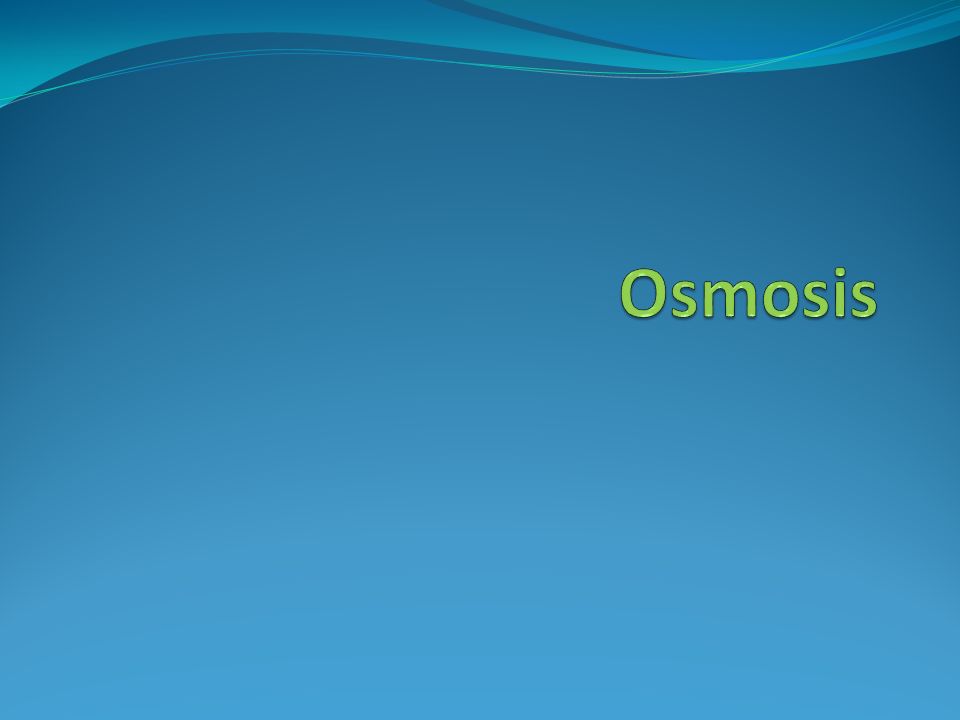 Osmosis